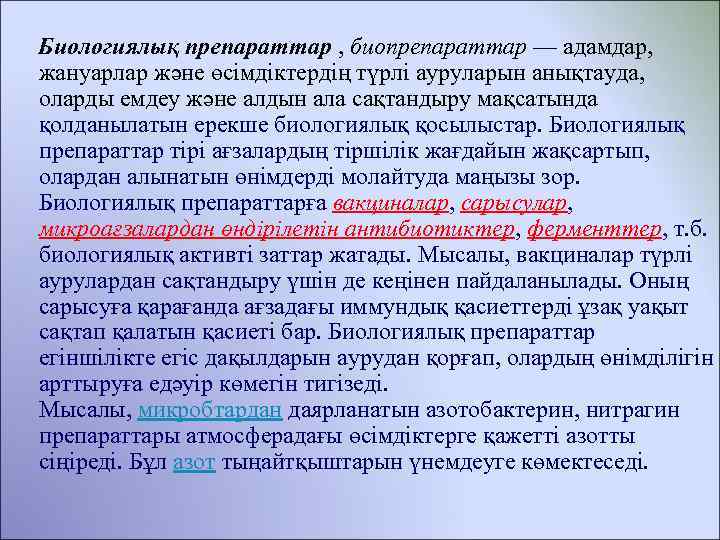 Биологиялық препараттар , биопрепараттар — адамдар, жануарлар және өсімдіктердің түрлі ауруларын анықтауда, оларды емдеу және алдын ала сақтандыру мақсатында қолданылатын ерекше биологиялық қосылыстар. Биологиялық препараттар тірі ағзалардың тіршілік жағдайын жақсартып, олардан алынатын өнімдерді молайтуда маңызы зор. Биологиялық препараттарға вакциналар, сарысулар, микроағзалардан өндірілетін антибиотиктер, ферменттер, т.б. биологиялық активті заттар жатады. Мысалы, вакциналар түрлі аурулардан сақтандыру үшін де кеңінен пайдаланылады. Оның сарысуға қарағанда ағзадағы иммундық қасиеттерді ұзақ уақыт сақтап қалатын қасиеті бар. Биологиялық препараттар егіншілікте егіс дақылдарын аурудан қорғап, олардың өнімділігін арттыруға едәуір көмегін тигізеді.
Мысалы, микробтардан даярланатын азотобактерин, нитрагин препараттары атмосферадағы өсімдіктерге қажетті азотты сіңіреді. Бұл азот тыңайтқыштарын үнемдеуге көмектеседі.